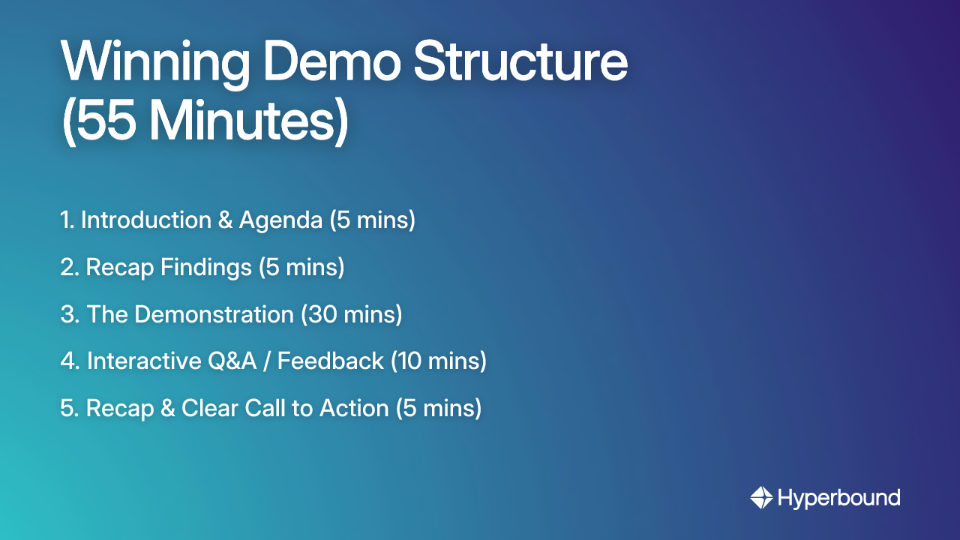 Winning Demo Structure (55 Minutes)

1. Introduction & Agenda (5 mins)
2. Recap Findings (5 mins)
3. The Demonstration (30 mins)
4. Interactive Q&A / Feedback (10 mins)
5. Recap & Clear Call to Action (5 mins)

Hyperbound